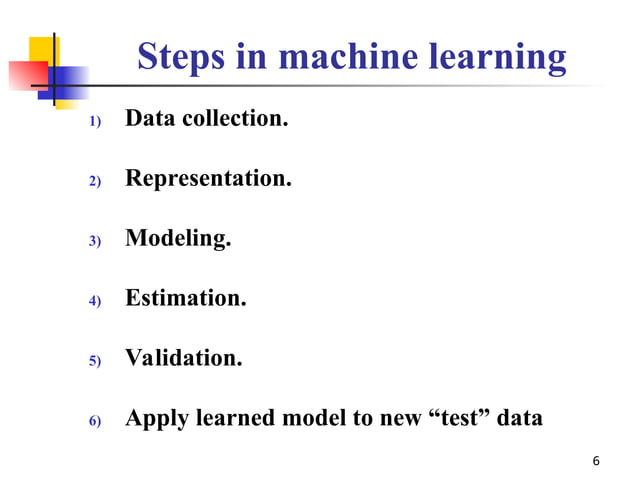 Steps in machine learning

1) Data collection.

2) Representation.

3) Modeling.

4) Estimation.

5) Validation.

6) Apply learned model to new “test” data

6